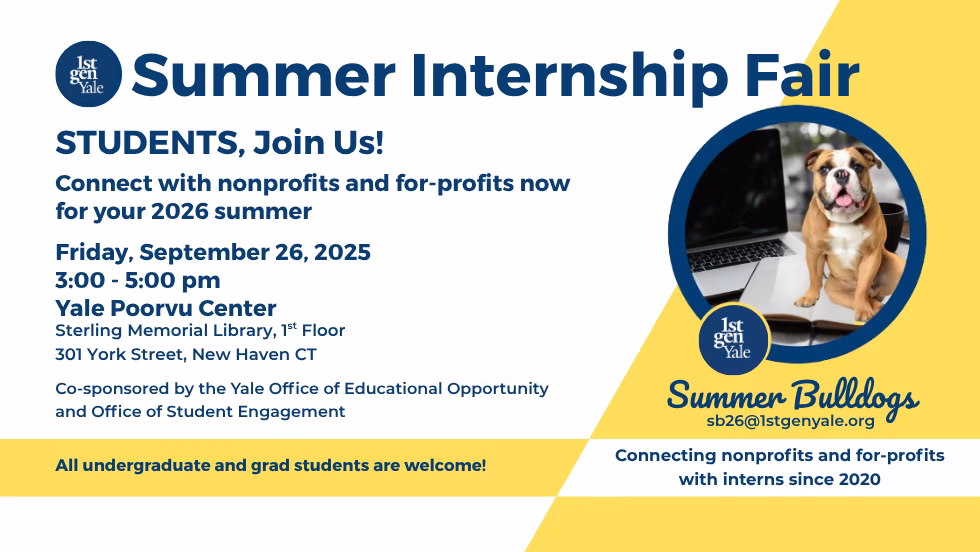 1st gen Yale Summer Internship Fair

STUDENTS, Join Us!

Connect with nonprofits and for-profits now for your 2026 summer

Friday, September 26, 2025
3:00 - 5:00 pm
Yale Poorvu Center
Sterling Memorial Library, 1$^{st}$ Floor
301 York Street, New Haven CT

Co-sponsored by the Yale Office of Educational Opportunity and Office of Student Engagement

All undergraduate and grad students are welcome!

1st gen Yale

Summer Bulldogs
sb26@1stgenyale.org

Connecting nonprofits and for-profits with interns since 2020